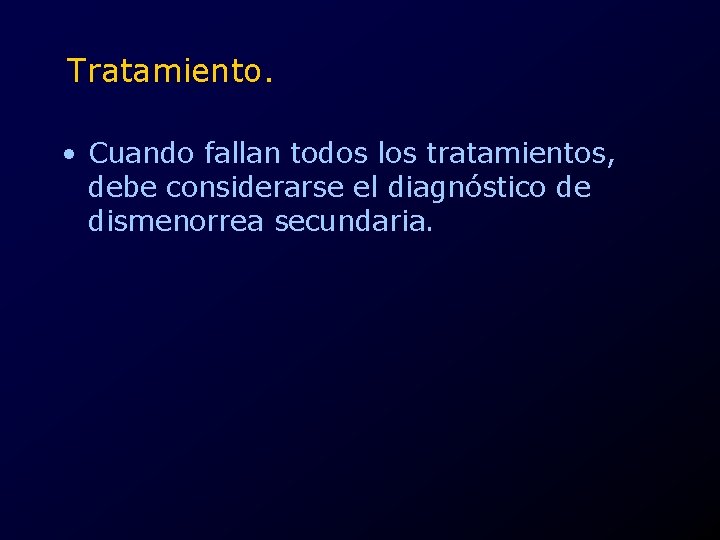 Tratamiento.

• Cuando fallan todos los tratamientos, debe considerarse el diagnóstico de dismenorrea secundaria.